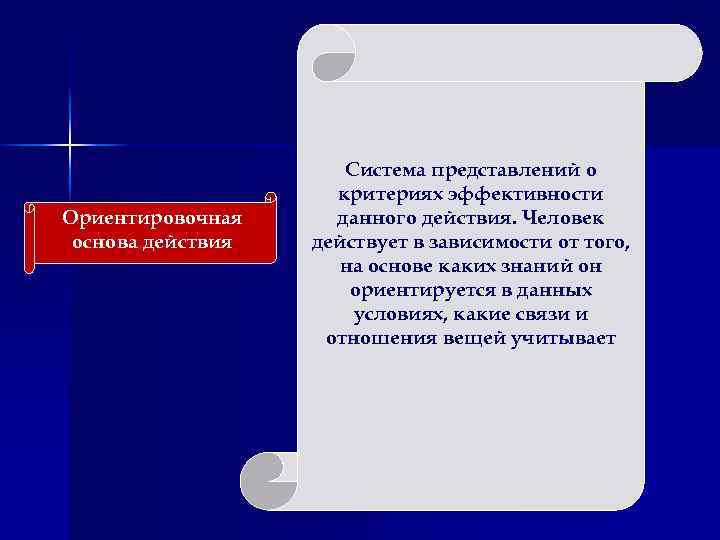 Ориентировочная основа действия

Система представлений о критериях эффективности данного действия. Человек действует в зависимости от того, на основе каких знаний он ориентируется в данных условиях, какие связи и отношения вещей учитывает